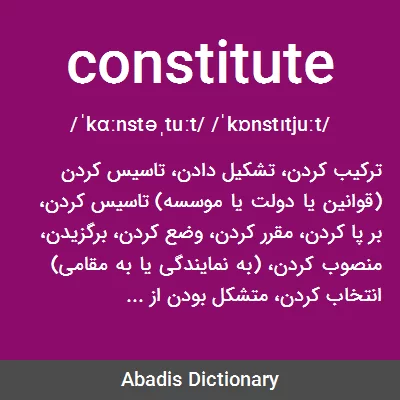 constitute

/ˈkɑːnstəˌtuːt/ /ˈkɒnstɪtjuːt/

ترکیب کردن، تشکیل دادن، تاسیس کردن (قوانین یا دولت یا موسسه) تاسیس کردن، بر پا کردن، مقرر کردن، وضع کردن، برگزیدن، منصوب کردن، (به نمایندگی یا به مقامی) انتخاب کردن، متشکل بودن از ...

Abadis Dictionary